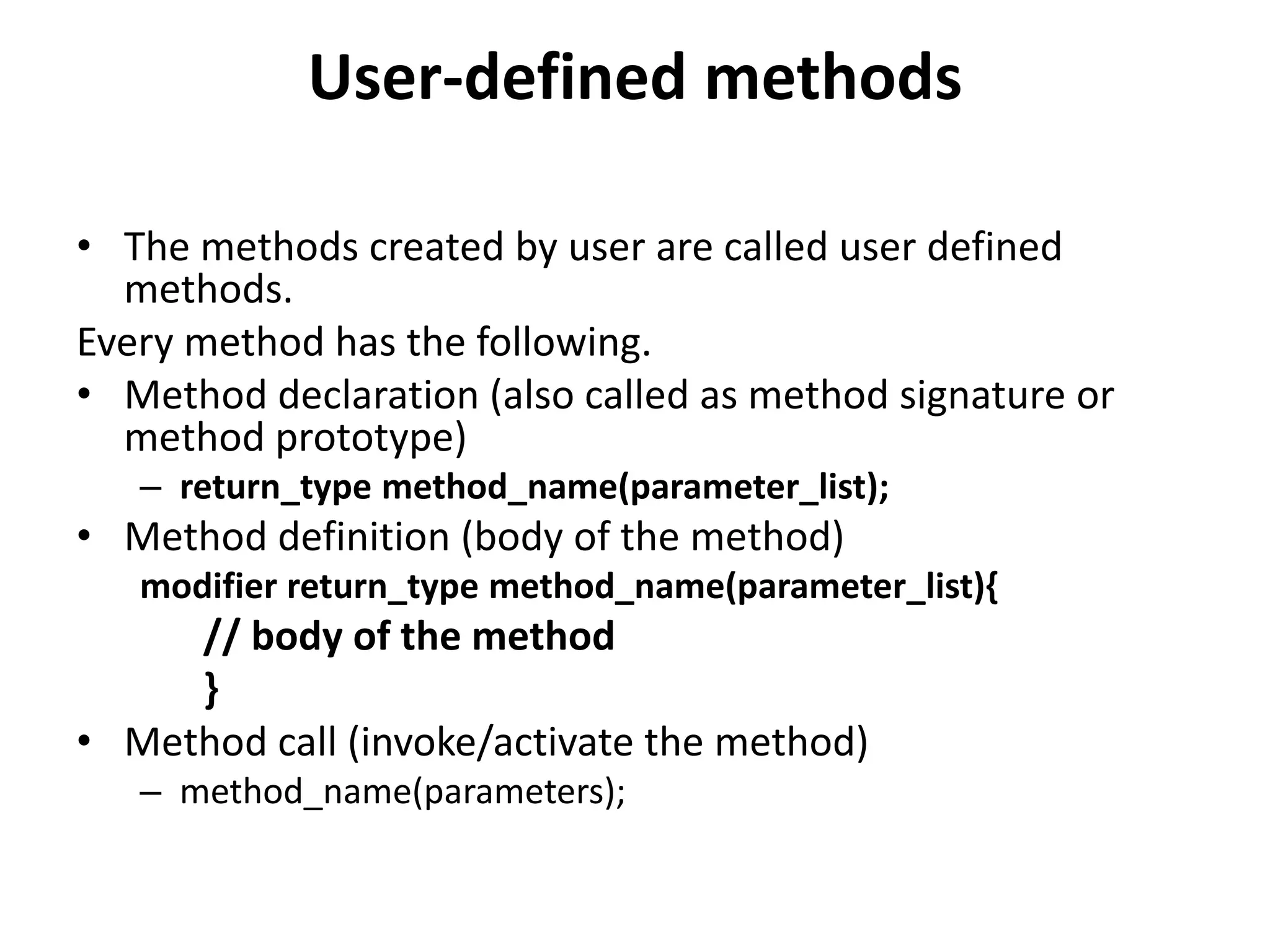 User-defined methods

• The methods created by user are called user defined methods.

Every method has the following.

• Method declaration (also called as method signature or method prototype)
  – return_type method_name(parameter_list);
• Method definition (body of the method)
  modifier return_type method_name(parameter_list){
    // body of the method
    }
• Method call (invoke/activate the method)
  – method_name(parameters);